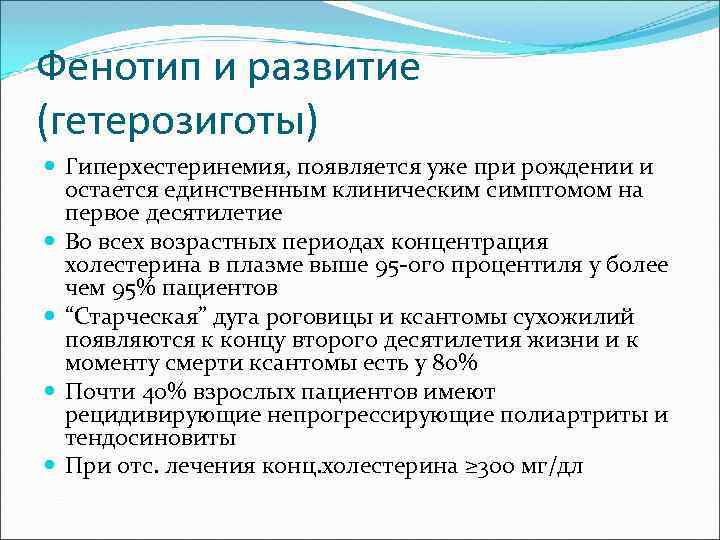 Фенотип и развитие (гетерозиготы)

Гиперхестеринемия, появляется уже при рождении и остается единственным клиническим симптомом на первое десятилетие

Во всех возрастных периодах концентрация холестерина в плазме выше 95-ого процентиля у более чем 95% пациентов

“Старческая” дуга роговицы и ксантомы сухожилий появляются к концу второго десятилетия жизни и к моменту смерти ксантомы есть у 80%

Почти 40% взрослых пациентов имеют рецидивирующие непрогрессирующие полиартриты и тендосиновиты

При отс. лечения конц.холестерина ≥300 мг/дл